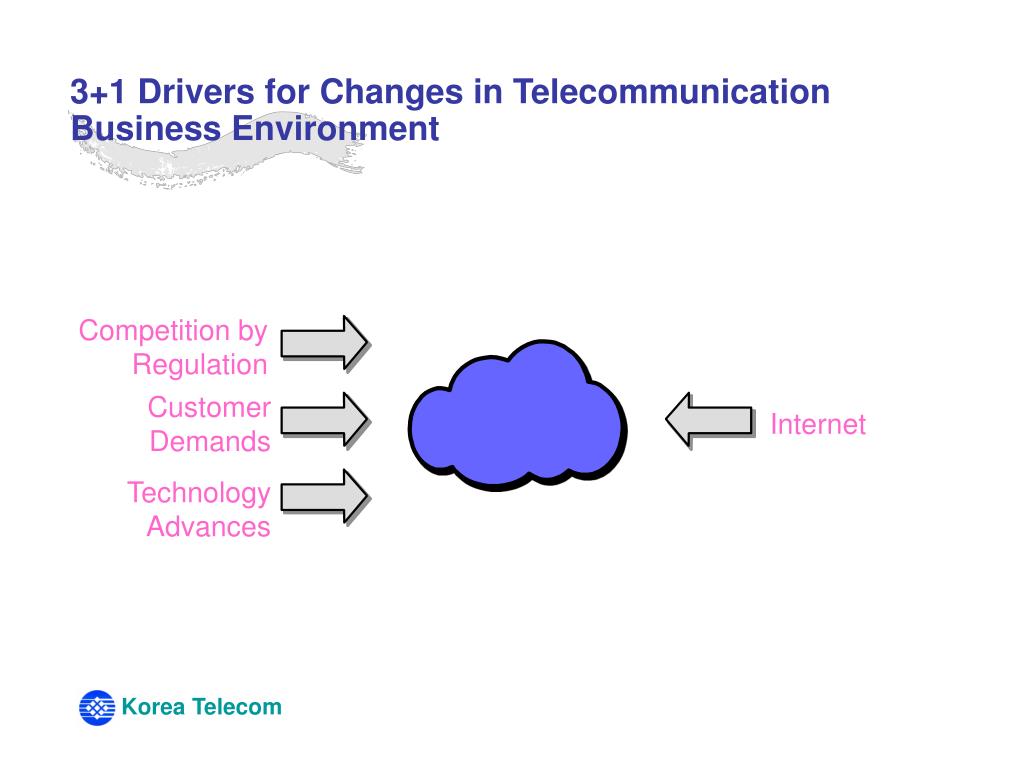 3+1 Drivers for Changes in Telecommunication Business Environment

Competition by Regulation

Customer Demands

Technology Advances

Internet

Korea Telecom